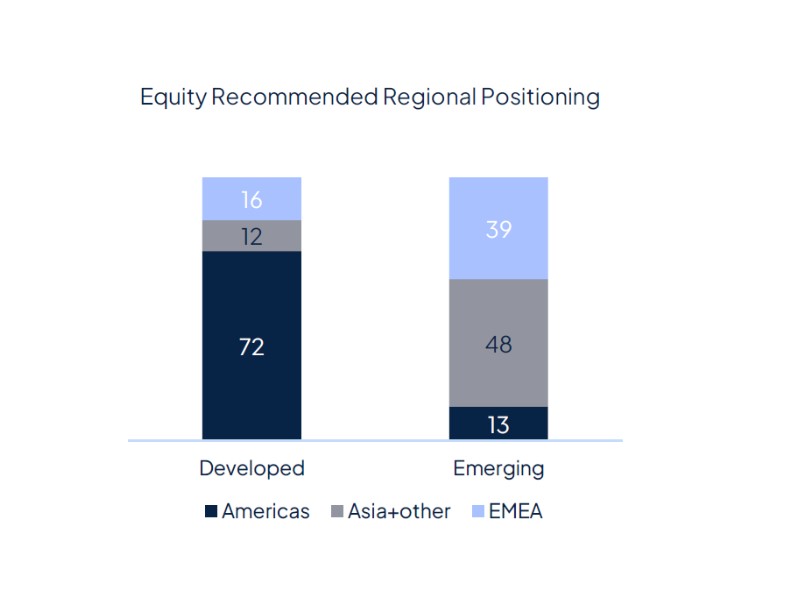 Equity Recommended Regional Positioning

16
12
72

39
48
13

Developed
Emerging

Americas Asia+other EMEA